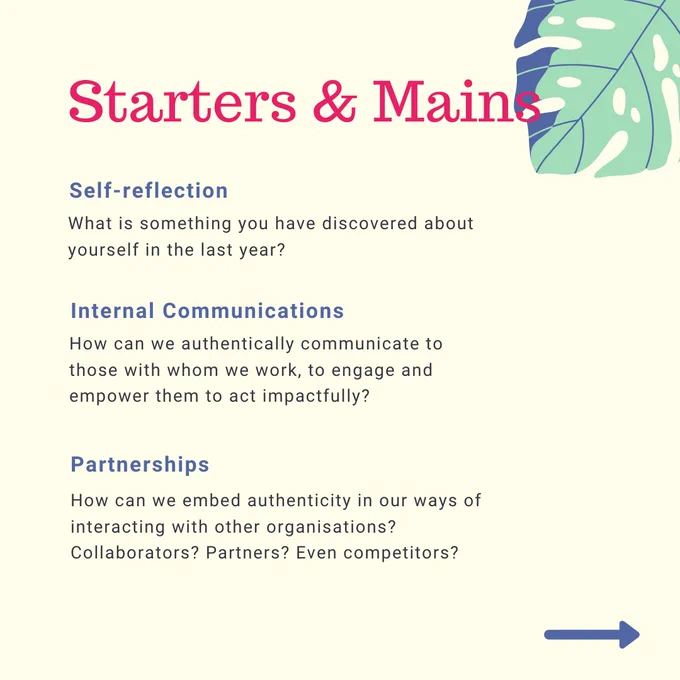 Starters & Mains

Self-reflection

What is something you have discovered about yourself in the last year?

Internal Communications

How can we authentically communicate to those with whom we work, to engage and empower them to act impactfully?

Partnerships

How can we embed authenticity in our ways of interacting with other organisations? Collaborators? Partners? Even competitors?